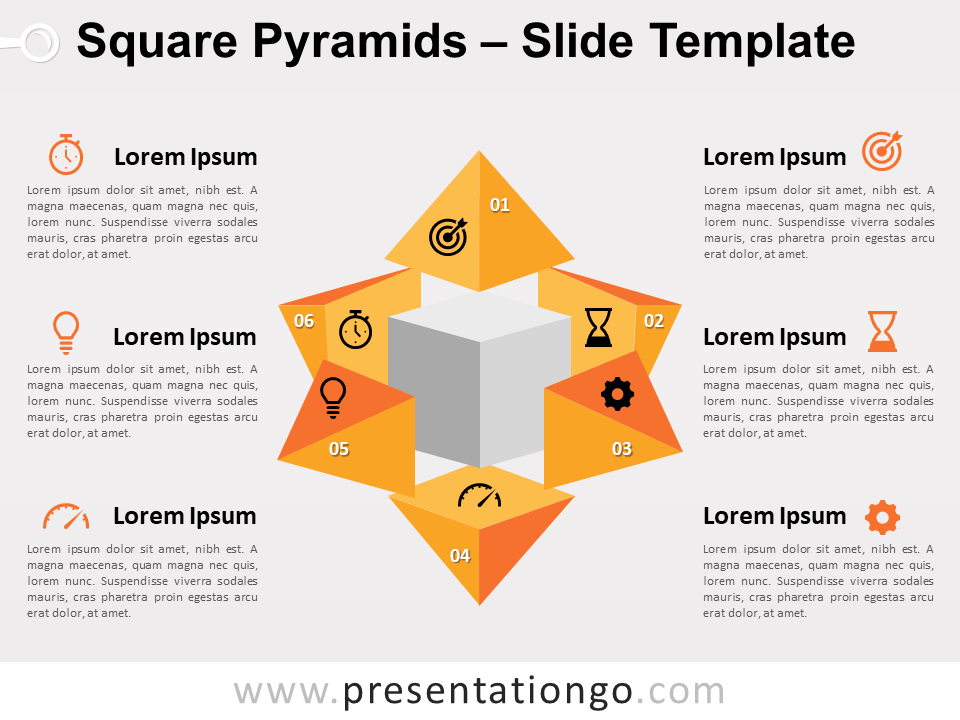 Square Pyramids – Slide Template

Lorem Ipsum

Lorem ipsum dolor sit amet, nibh est. A magna maecenas, quam magna nec quis, lorem nunc. Suspendisse viverra sodales mauris, cras pharetra proin egestas arcu erat dolor, at amet.

Lorem Ipsum

Lorem ipsum dolor sit amet, nibh est. A magna maecenas, quam magna nec quis, lorem nunc. Suspendisse viverra sodales mauris, cras pharetra proin egestas arcu erat dolor, at amet.

Lorem Ipsum

Lorem ipsum dolor sit amet, nibh est. A magna maecenas, quam magna nec quis, lorem nunc. Suspendisse viverra sodales mauris, cras pharetra proin egestas arcu erat dolor, at amet.

01

06

02

05

03

04

Lorem Ipsum

Lorem ipsum dolor sit amet, nibh est. A magna maecenas, quam magna nec quis, lorem nunc. Suspendisse viverra sodales mauris, cras pharetra proin egestas arcu erat dolor, at amet.

Lorem Ipsum

Lorem ipsum dolor sit amet, nibh est. A magna maecenas, quam magna nec quis, lorem nunc. Suspendisse viverra sodales mauris, cras pharetra proin egestas arcu erat dolor, at amet.

Lorem Ipsum

Lorem ipsum dolor sit amet, nibh est. A magna maecenas, quam magna nec quis, lorem nunc. Suspendisse viverra sodales mauris, cras pharetra proin egestas arcu erat dolor, at amet.

www.presentationgo.com